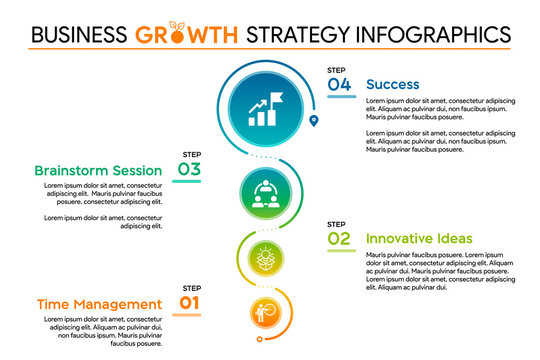 BUSINESS GROWTH STRATEGY INFOGRAPHICS

STEP
04
Success
Lorem ipsum dolor sit amet, consectetur adipiscing elit. Aliquam ac pulvinar dui, non faucibus ipsum. Mauris pulvinar faucibus posuere.

Lorem ipsum dolor sit amet, consectetur adipiscing elit. Aliquam ac pulvinar dui, non faucibus ipsum. Mauris pulvinar faucibus posuere.

STEP
03
Brainstorm Session
Lorem ipsum dolor sit amet, consectetur adipiscing elit. Mauris pulvinar faucibus posuere. consectetur adipiscing elit.

Lorem ipsum dolor sit amet, consectetur adipiscing elit.

STEP
02
Innovative Ideas
Mauris pulvinar faucibus posuere. Lorem ipsum dolor sit amet, consectetur adipiscing elit. Aliquam ac pulvinar dui. Mauris pulvinar faucibus posuere. Lorem ipsum dolor sit amet, consectetur adipiscing elit. Aliquam ac pulvinar dui.

STEP
01
Time Management
Lorem ipsum dolor sit amet, consectetur adipiscing elit. Aliquam ac pulvinar dui, non faucibus ipsum. Mauris pulvinar faucibus posuere.